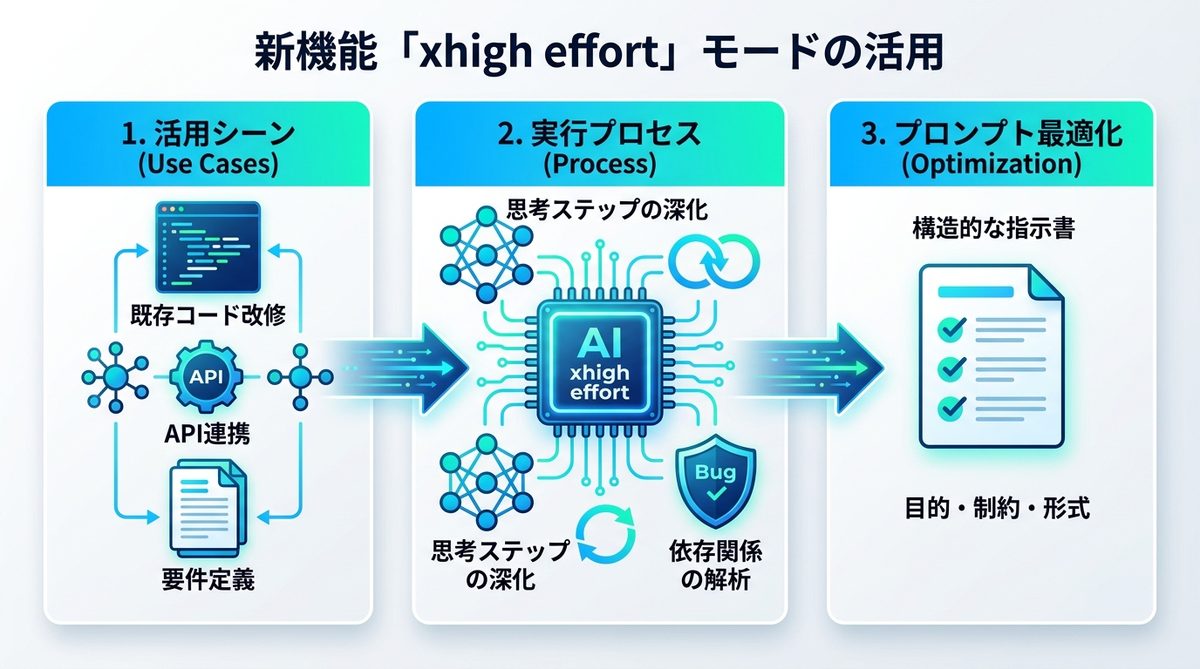 新機能「xhigh effort」モードの活用

1. 活用シーン
(Use Cases)

既存コード改修

API

API連携

要件定義

2. 実行プロセス
(Process)

思考ステップの深化

AI
xhigh
effort

Bug

思考ステップの深化

依存関係の解析

3. プロンプト最適化
(Optimization)

構造的な指示書

目的・制約・形式